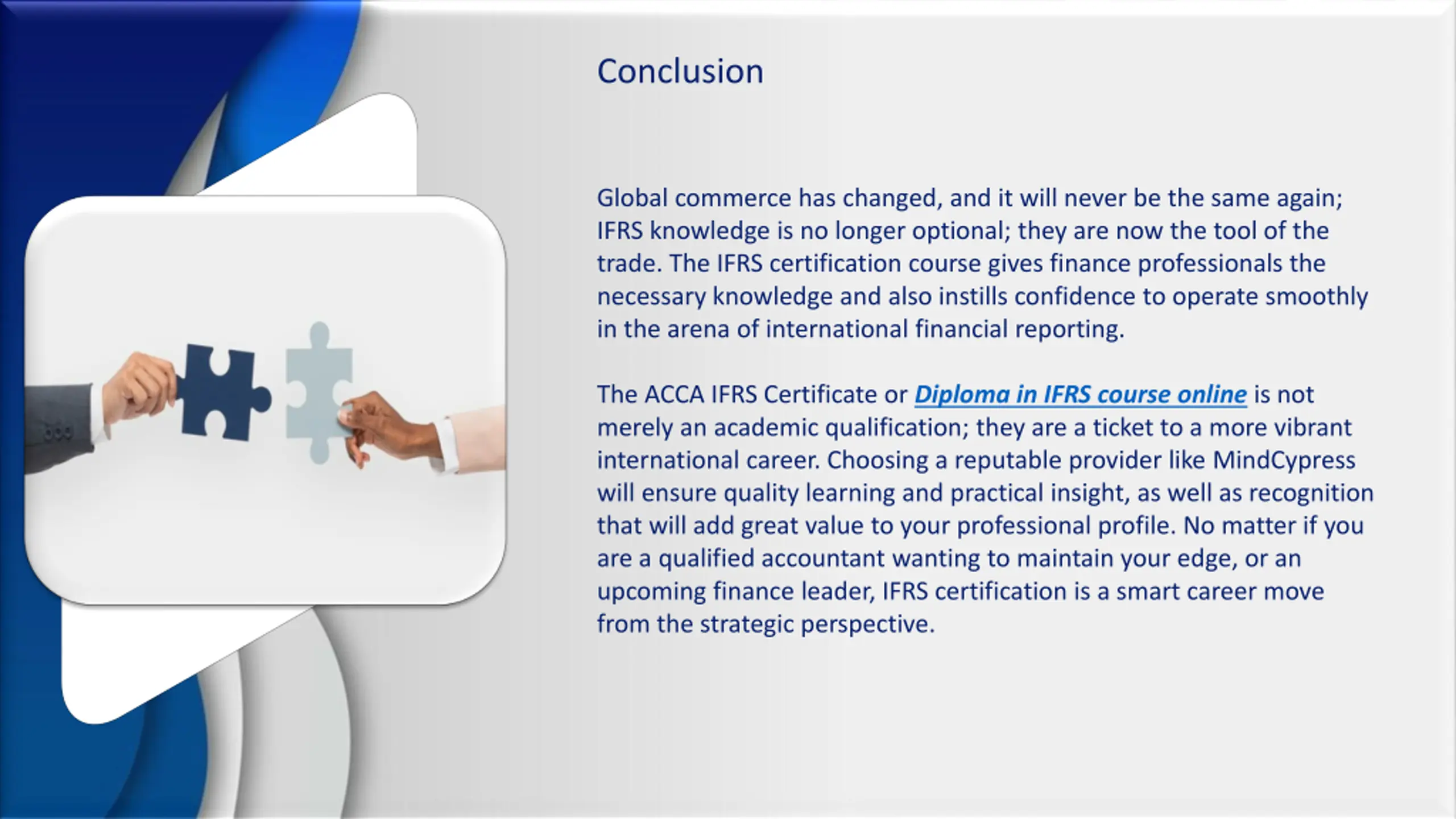 Conclusion

Global commerce has changed, and it will never be the same again; IFRS knowledge is no longer optional; they are now the tool of the trade. The IFRS certification course gives finance professionals the necessary knowledge and also instills confidence to operate smoothly in the arena of international financial reporting.

The ACCA IFRS Certificate or Diploma in IFRS course online is not merely an academic qualification; they are a ticket to a more vibrant international career. Choosing a reputable provider like MindCypress will ensure quality learning and practical insight, as well as recognition that will add great value to your professional profile. No matter if you are a qualified accountant wanting to maintain your edge, or an upcoming finance leader, IFRS certification is a smart career move from the strategic perspective.